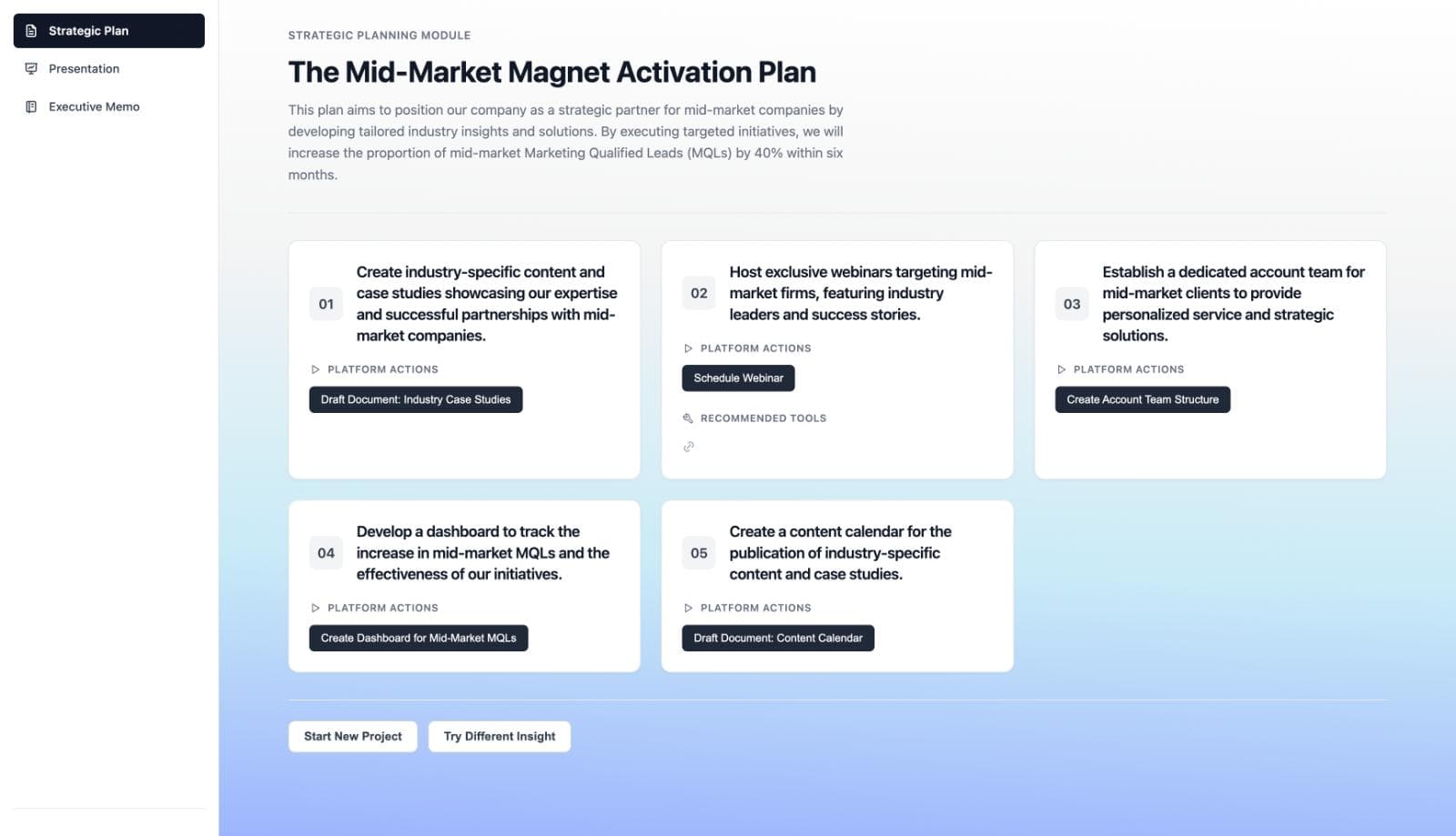 Strategic Plan

Presentation

Executive Memo

STRATEGIC PLANNING MODULE

The Mid-Market Magnet Activation Plan

This plan aims to position our company as a strategic partner for mid-market companies by developing tailored industry insights and solutions. By executing targeted initiatives, we will increase the proportion of mid-market Marketing Qualified Leads (MQLs) by 40% within six months.

01

Create industry-specific content and case studies showcasing our expertise and successful partnerships with mid-market companies.

PLATFORM ACTIONS

Draft Document: Industry Case Studies

02

Host exclusive webinars targeting mid-market firms, featuring industry leaders and success stories.

PLATFORM ACTIONS

Schedule Webinar

RECOMMENDED TOOLS

03

Establish a dedicated account team for mid-market clients to provide personalized service and strategic solutions.

PLATFORM ACTIONS

Create Account Team Structure

04

Develop a dashboard to track the increase in mid-market MQLs and the effectiveness of our initiatives.

PLATFORM ACTIONS

Create Dashboard for Mid-Market MQLs

05

Create a content calendar for the publication of industry-specific content and case studies.

PLATFORM ACTIONS

Draft Document: Content Calendar

Start New Project

Try Different Insight